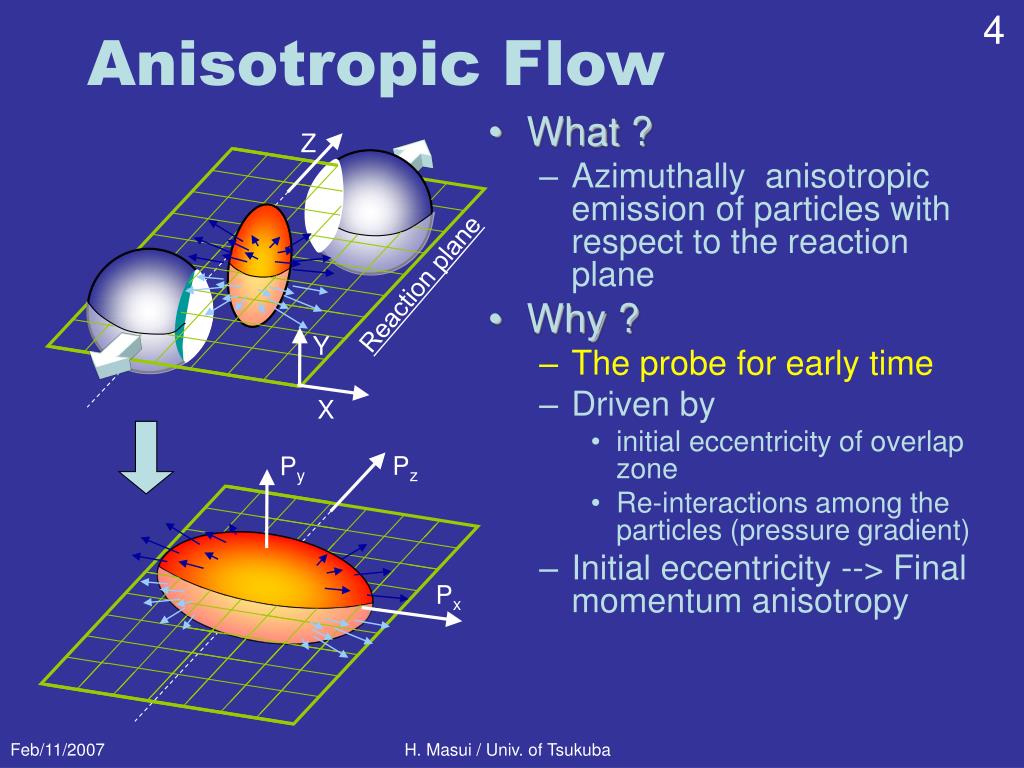 4

Anisotropic Flow

Z

Reaction plane

Y

X

$P_y$

$P_z$

$P_x$

• What ?
– Azimuthally anisotropic emission of particles with respect to the reaction plane
• Why ?
– The probe for early time
– Driven by
• initial eccentricity of overlap zone
• Re-interactions among the particles (pressure gradient)
– Initial eccentricity --> Final momentum anisotropy

Feb/11/2007

H. Masui / Univ. of Tsukuba